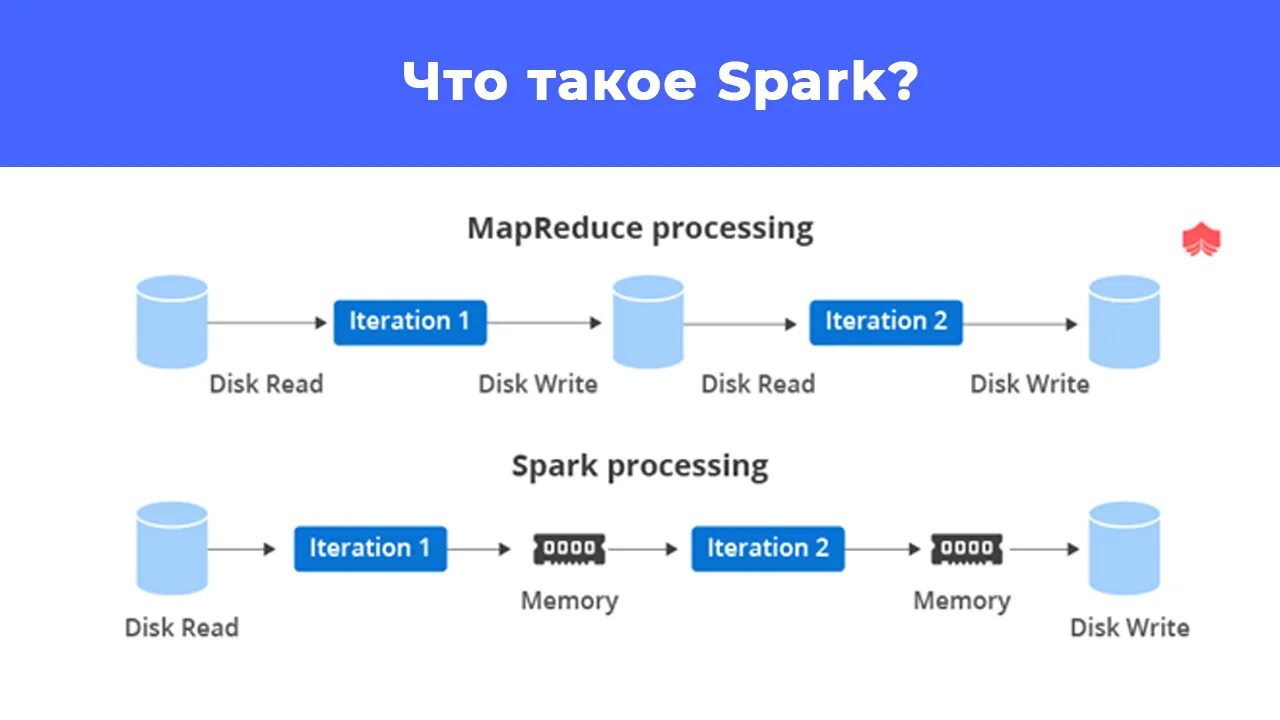 Что такое Spark?

MapReduce processing

Iteration 1

Iteration 2

Disk Read

Disk Write

Disk Read

Disk Write

Spark processing

Iteration 1

Iteration 2

Memory

Memory

Disk Read

Disk Write